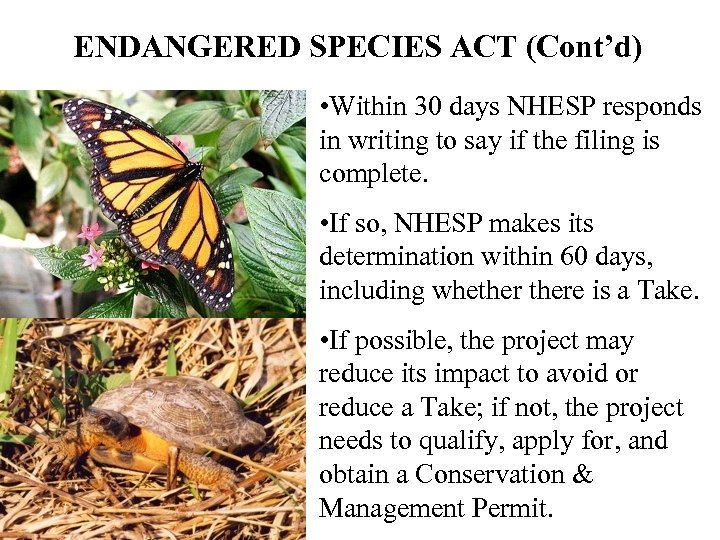 ENDANGERED SPECIES ACT (Cont'd)

•Within 30 days NHESP responds in writing to say if the filing is complete.

•If so, NHESP makes its determination within 60 days, including whether there is a Take.

•If possible, the project may reduce its impact to avoid or reduce a Take; if not, the project needs to qualify, apply for, and obtain a Conservation & Management Permit.